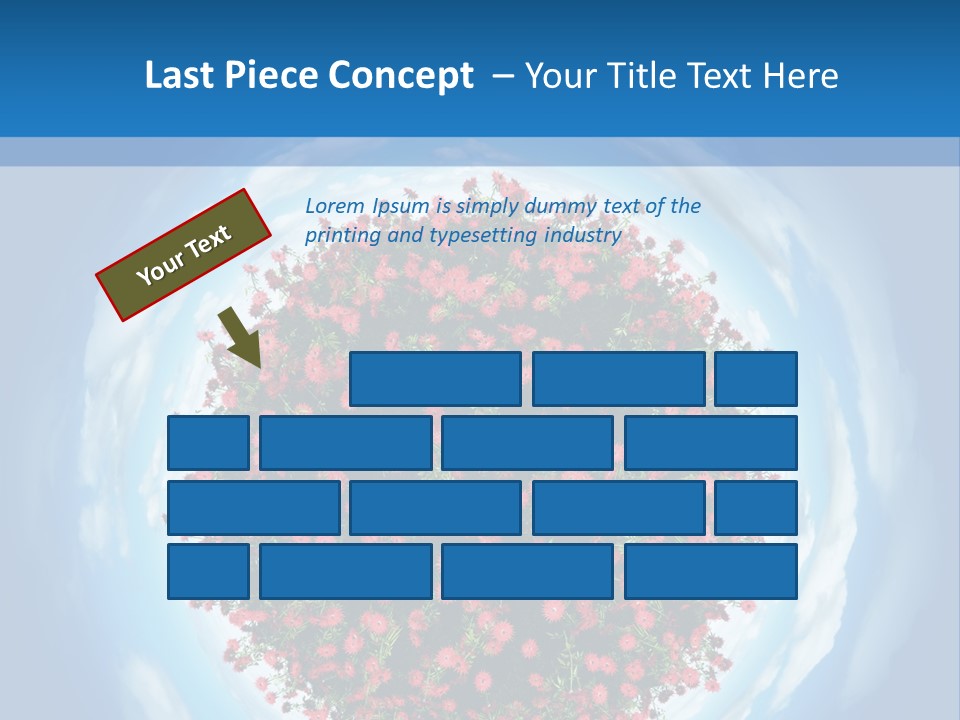 Last Piece Concept – Your Title Text Here

Your Text

Lorem Ipsum is simply dummy text of the printing and typesetting industry